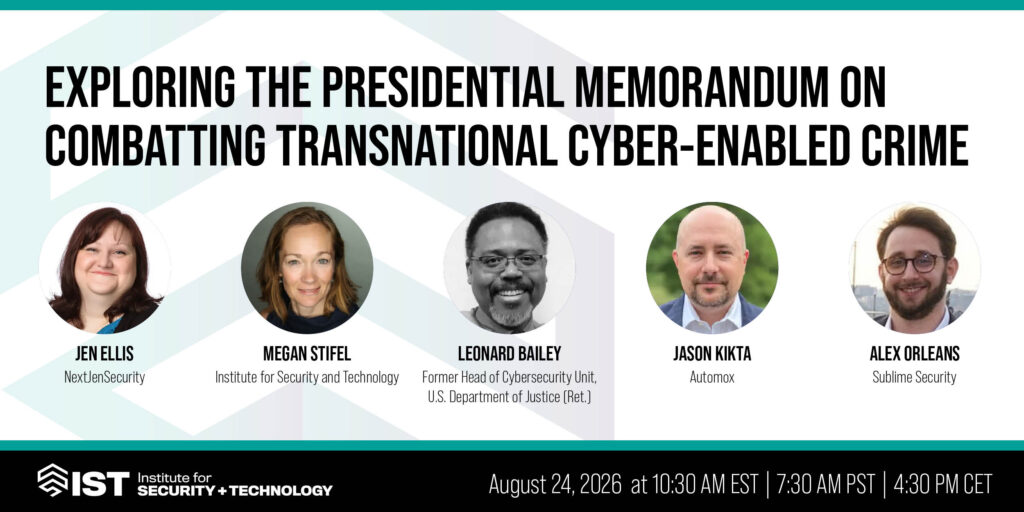 EXPLORING THE PRESIDENTIAL MEMORANDUM ON COMBATTING TRANSNATIONAL CYBER-ENABLED CRIME

JEN ELLIS
NextJenSecurity

MEGAN STIFEL
Institute for Security and Technology

LEONARD BAILEY
Former Head of Cybersecurity Unit, U.S. Department of Justice (Ret.)

JASON KIKTA
Automox

ALEX ORLEANS
Sublime Security

IST Institute for SECURITY + TECHNOLOGY

August 24, 2026 at 10:30 AM EST | 7:30 AM PST | 4:30 PM CET